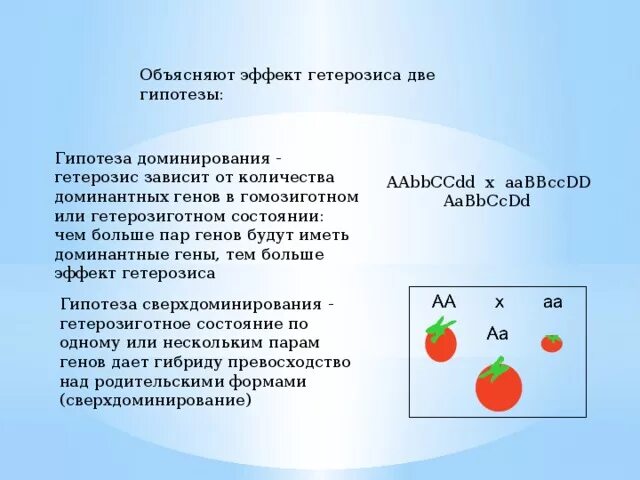 Объясняют эффект гетерозиса две гипотезы:

Гипотеза доминирования - гетерозис зависит от количества доминантных генов в гомозиготном или гетерозиготном состоянии: чем больше пар генов будут иметь доминантные гены, тем больше эффект гетерозиса

AAbbCCdd x aaBBccDD
AaBbCcDd

Гипотеза сверхдоминирования - гетерозиготное состояние по одному или нескольким парам генов дает гибриду превосходство над родительскими формами (сверхдоминирование)

AA x aa
Aa